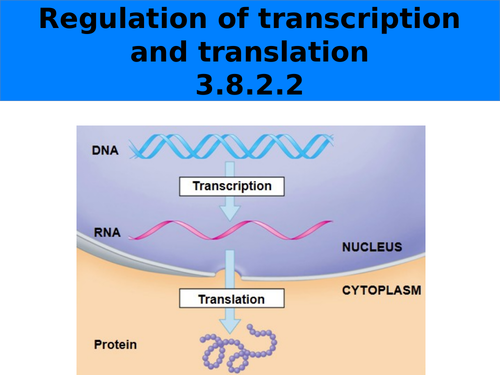 Regulation of transcription and translation
3.8.2.2

DNA

Transcription

RNA

NUCLEUS

CYTOPLASM

Translation

Protein